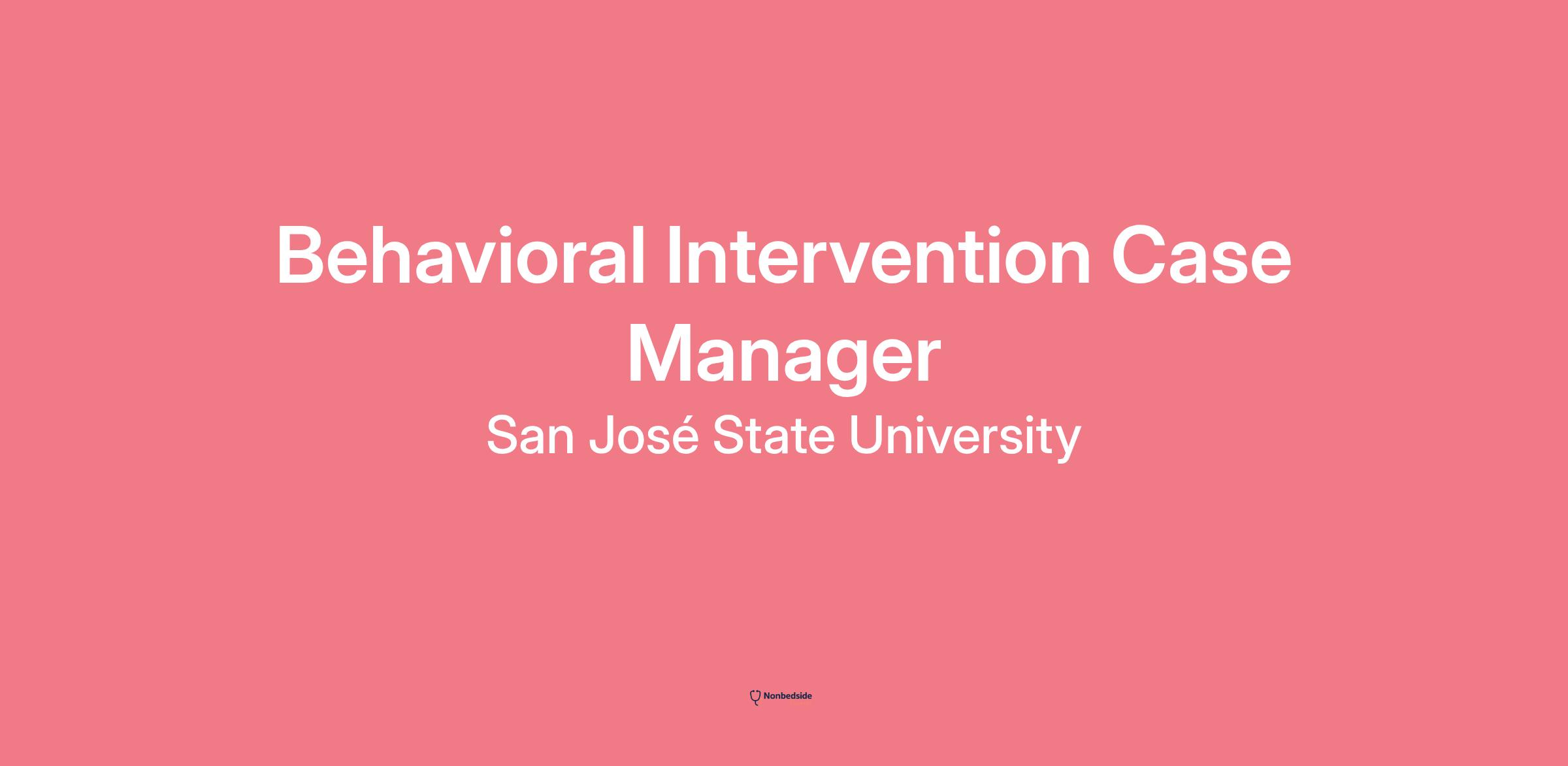 Behavioral Intervention Case Manager

San José State University

Nonbedside